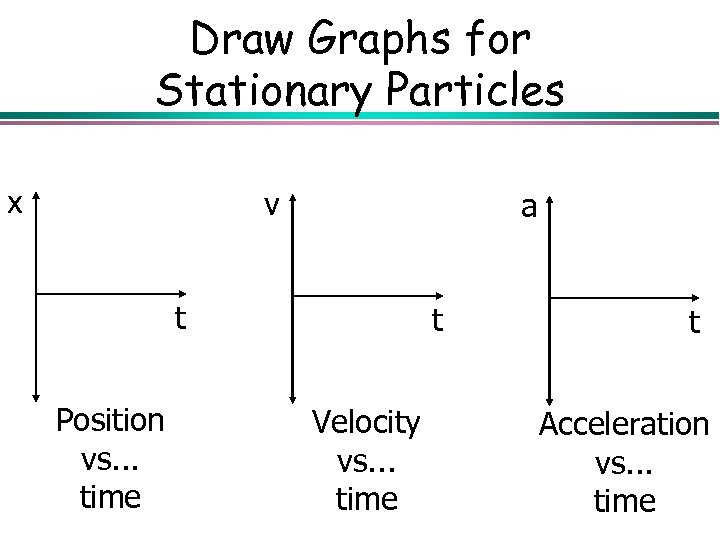 Draw Graphs for Stationary Particles

x

t

Position vs... time

v

t

Velocity vs... time

a

t

Acceleration vs... time